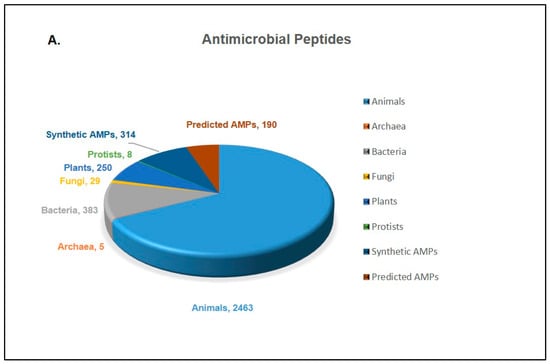 A.

Antimicrobial Peptides

Predicted AMPs, 190
Synthetic AMPs, 314
Protists, 8
Plants, 250
Fungi, 29
Bacteria, 383
Archaea, 5
Animals, 2463

Animals
Archaea
Bacteria
Fungi
Plants
Protists
Synthetic AMPs
Predicted AMPs